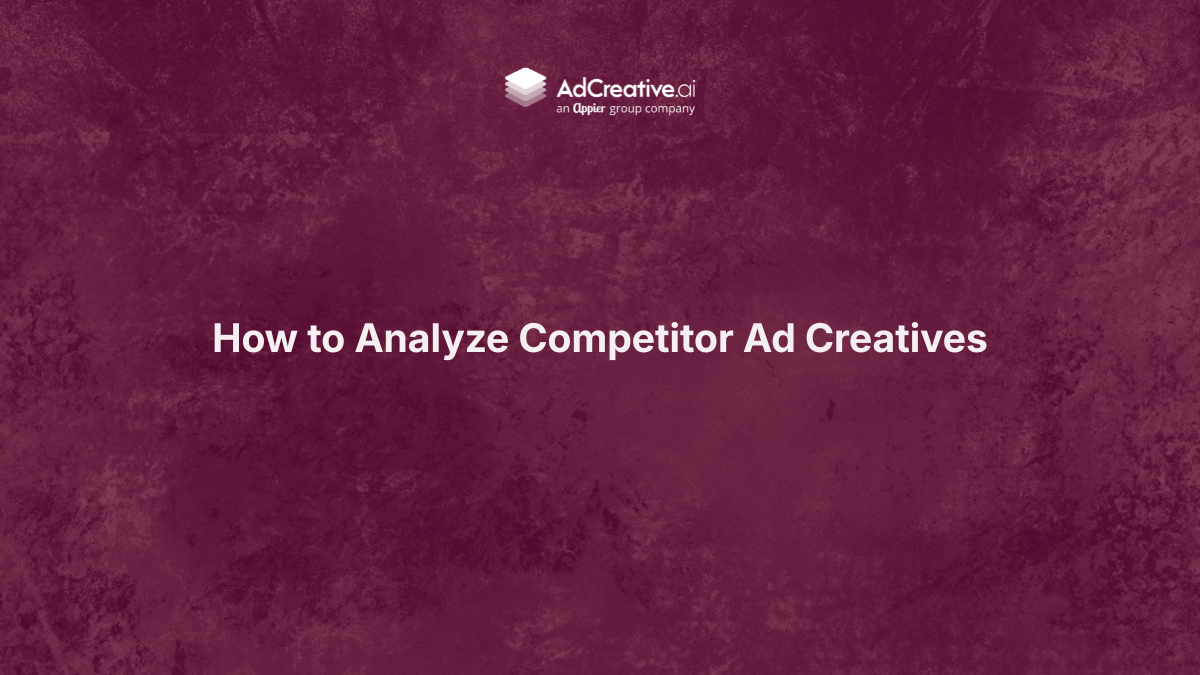 AdCreative.ai
an Appier group company

How to Analyze Competitor Ad Creatives